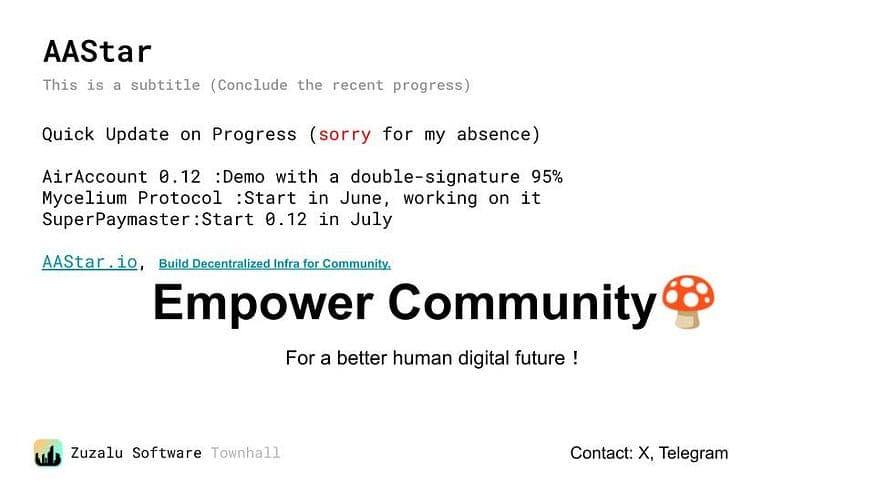 AAStar

This is a subtitle (Conclude the recent progress)

Quick Update on Progress (sorry for my absence)

AirAccount 0.12 :Demo with a double-signature 95%
Mycelium Protocol :Start in June, working on it
SuperPaymaster:Start 0.12 in July

AAStar.io, Build Decentralized Infra for Community.

Empower Community🍄

For a better human digital future !

Zuzalu Software Townhall

Contact: X, Telegram